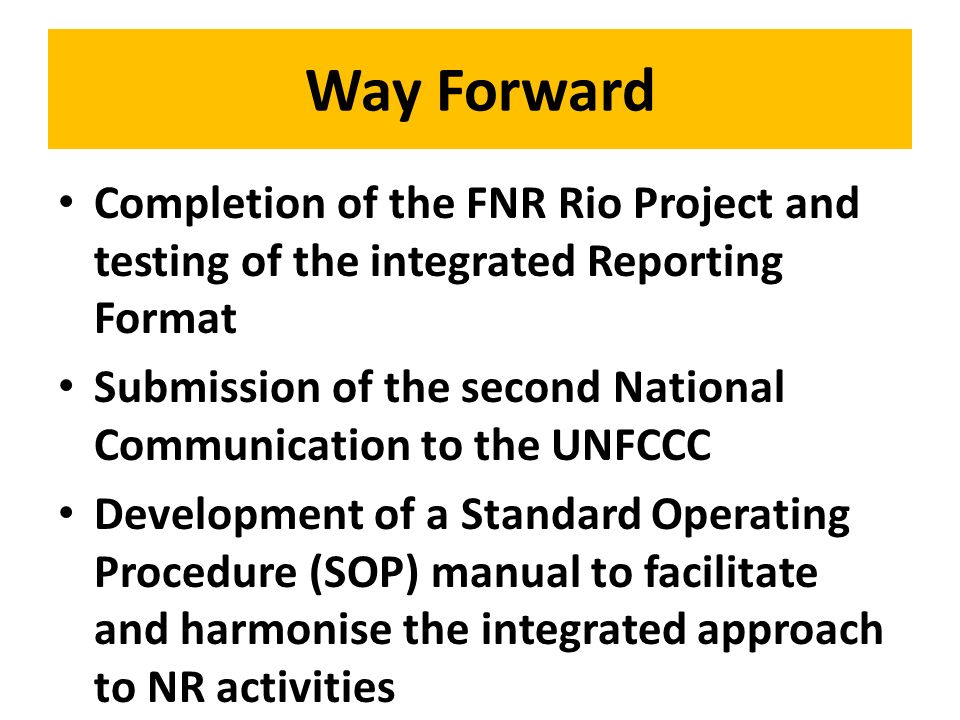 Way Forward

• Completion of the FNR Rio Project and testing of the integrated Reporting Format
• Submission of the second National Communication to the UNFCCC
• Development of a Standard Operating Procedure (SOP) manual to facilitate and harmonise the integrated approach to NR activities